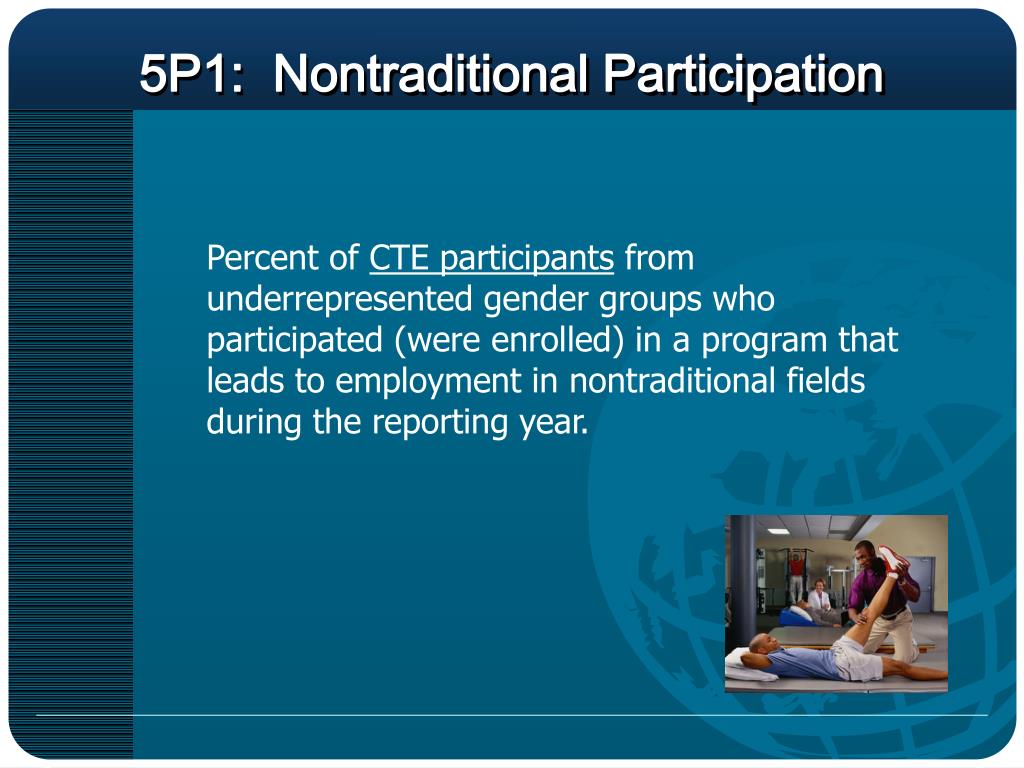 5P1: Nontraditional Participation

Percent of CTE participants from underrepresented gender groups who participated (were enrolled) in a program that leads to employment in nontraditional fields during the reporting year.